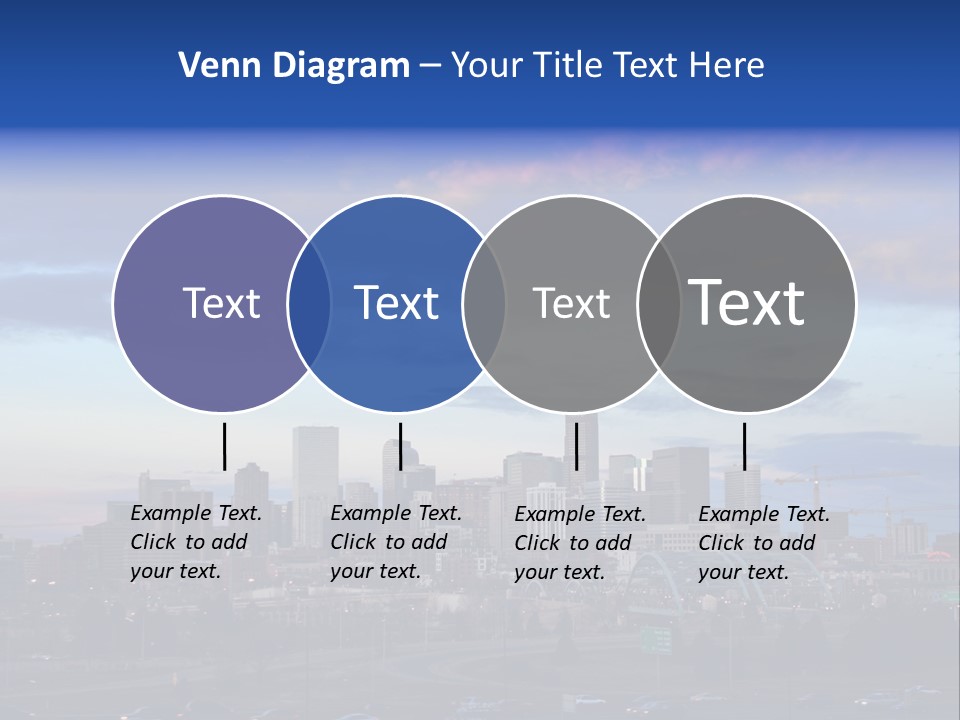 Venn Diagram – Your Title Text Here

Text

Text

Text

Text

Example Text. Click to add your text.

Example Text. Click to add your text.

Example Text. Click to add your text.

Example Text. Click to add your text.